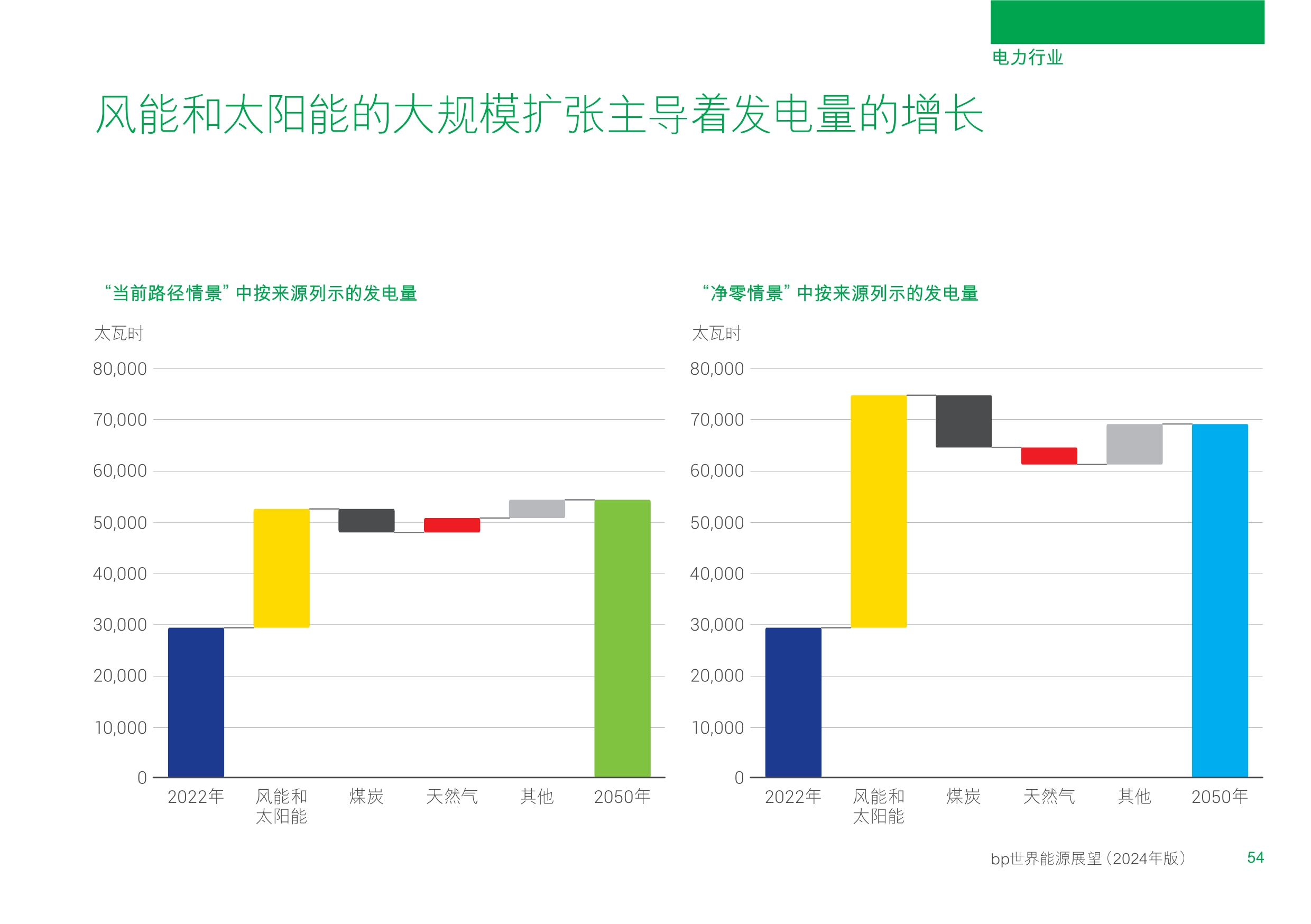 电力行业

风能和太阳能的大规模扩张主导着发电量的增长

“当前路径情景”中按来源列示的发电量

太瓦时

80,000
70,000
60,000
50,000
40,000
30,000
20,000
10,000
0

2022年 风能和太阳能 煤炭 天然气 其他 2050年

“净零情景”中按来源列示的发电量

太瓦时

80,000
70,000
60,000
50,000
40,000
30,000
20,000
10,000
0

2022年 风能和太阳能 煤炭 天然气 其他 2050年

bp世界能源展望（2024年版） 54